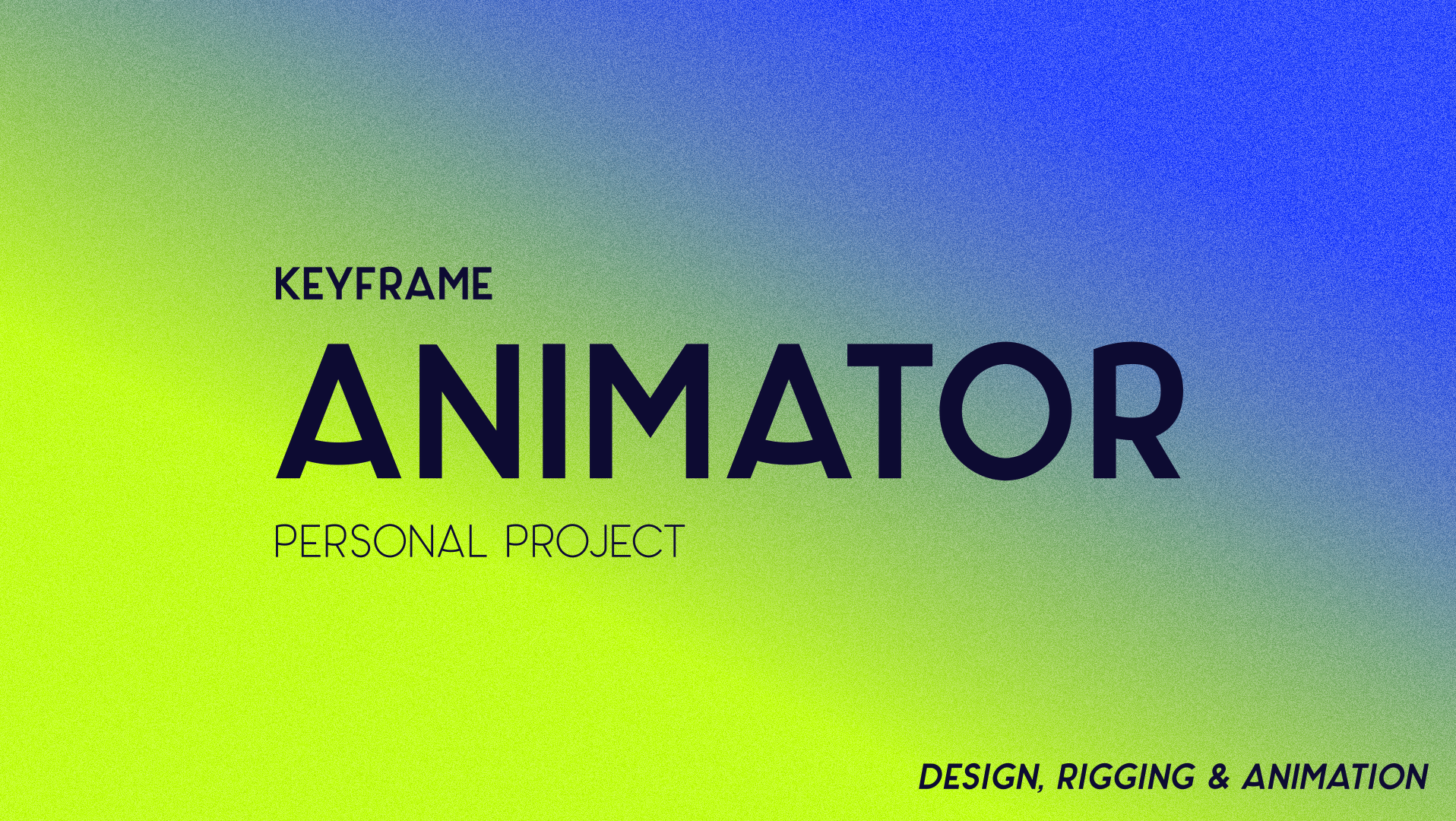 KEYFRAME
ANIMATOR
PERSONAL PROJECT

DESIGN, RIGGING & ANIMATION